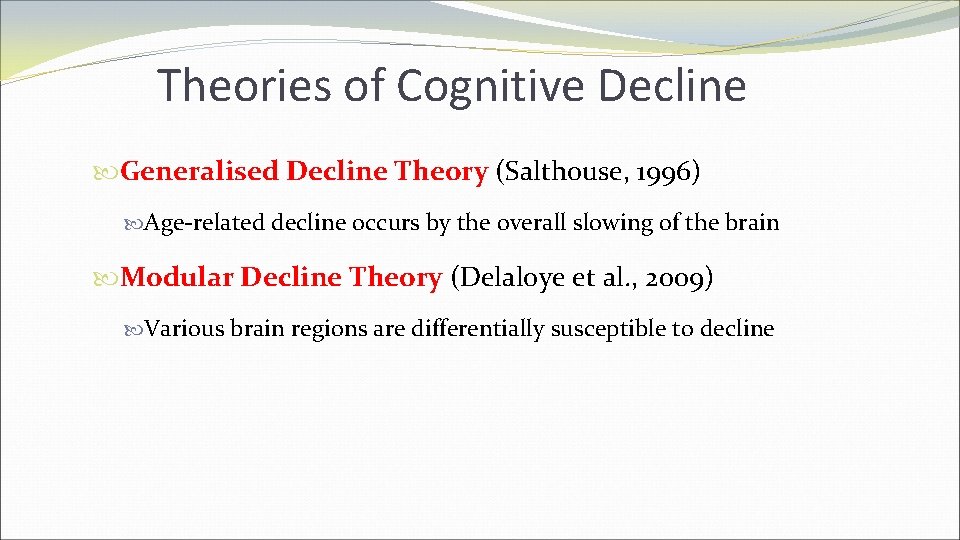 Theories of Cognitive Decline

Generalised Decline Theory (Salthouse, 1996)

Age-related decline occurs by the overall slowing of the brain

Modular Decline Theory (Delaloye et al., 2009)

Various brain regions are differentially susceptible to decline